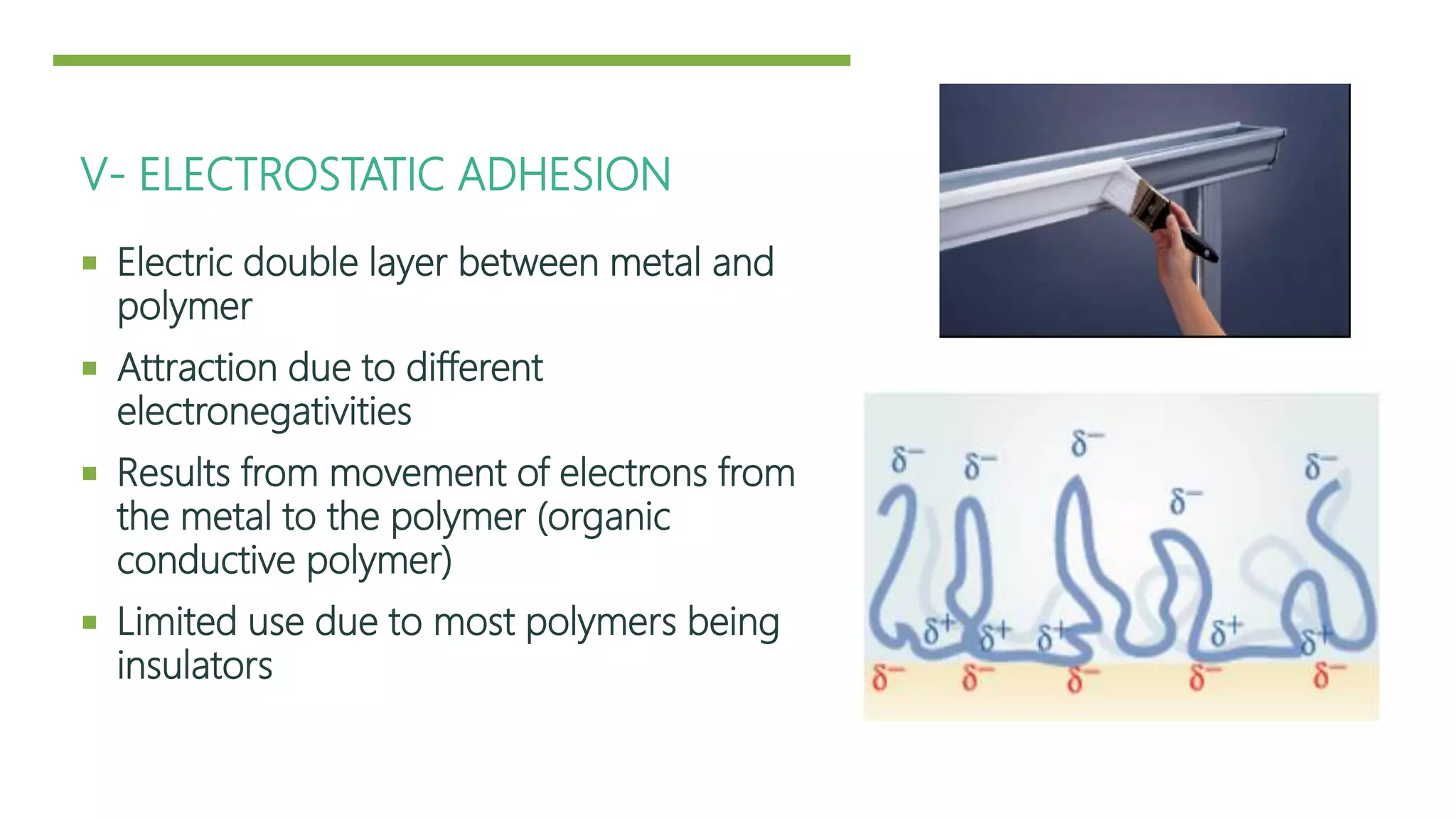 V- ELECTROSTATIC ADHESION

▪ Electric double layer between metal and polymer

▪ Attraction due to different electronegativities

▪ Results from movement of electrons from the metal to the polymer (organic conductive polymer)

▪ Limited use due to most polymers being insulators

$\delta^-$ $\delta^-$ $\delta^-$ $\delta^-$ $\delta^-$

$\delta^+$ $\delta^+$ $\delta^+$ $\delta^+$ $\delta^+$

$\delta^-$ $\delta^-$ $\delta^-$ $\delta^-$ $\delta^-$